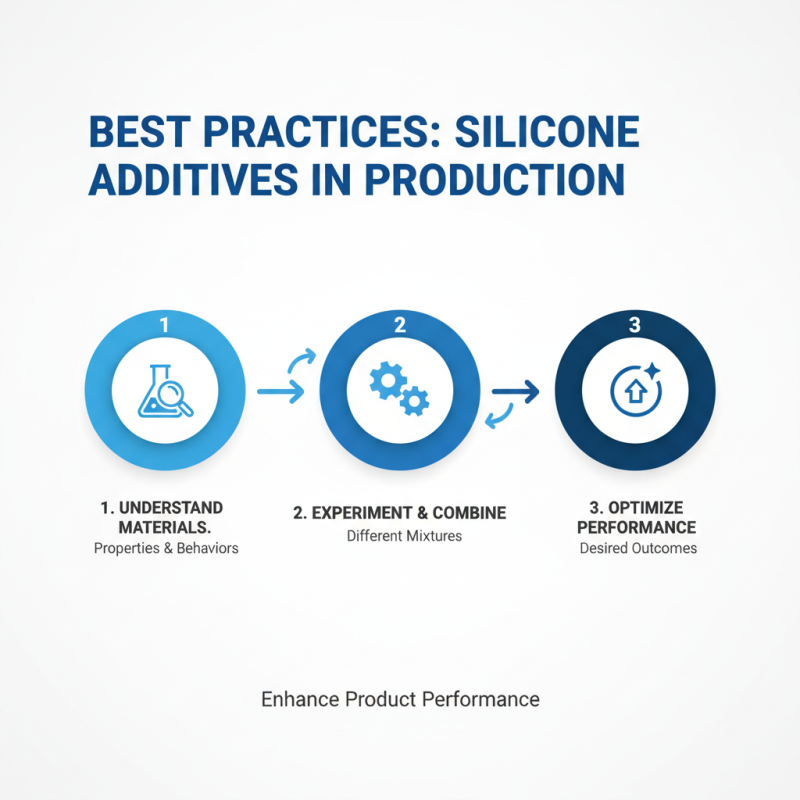 BEST PRACTICES: SILICONE ADDITIVES IN PRODUCTION

1

2

3

1. UNDERSTAND MATERIALS.
Properties & Behaviors

2. EXPERIMENT & COMBINE
Different Mixtures

3. OPTIMIZE PERFORMANCE
Desired Outcomes

Enhance Product Performance